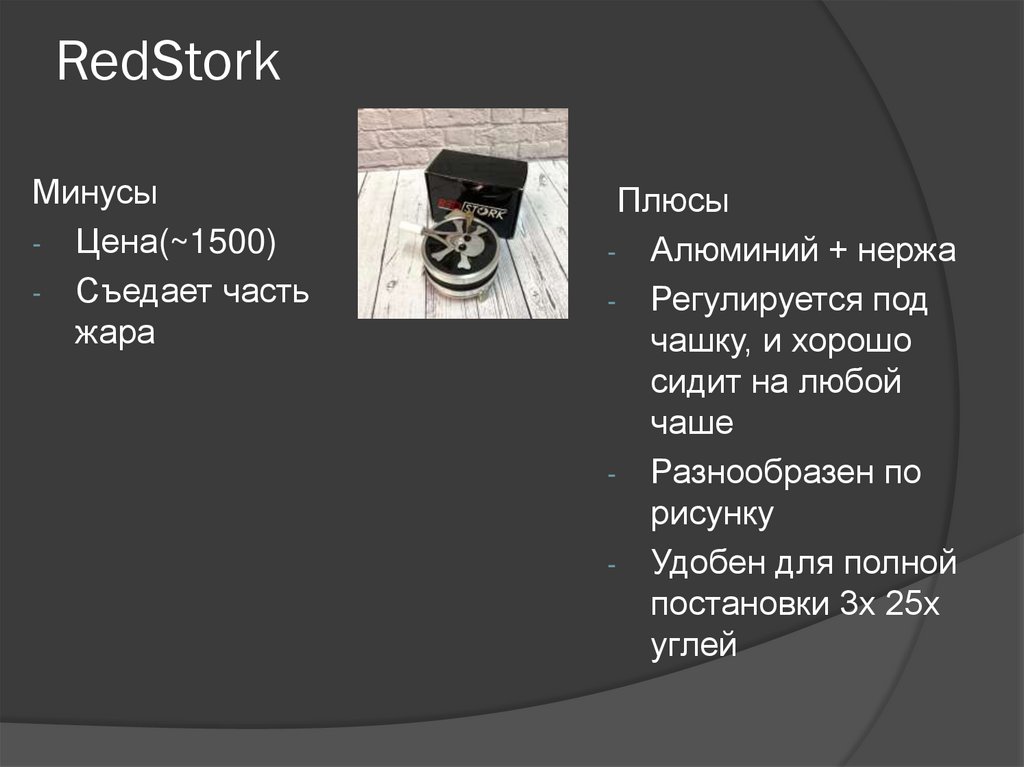 RedStork

Минусы

- Цена(~1500)
- Съедает часть жара

REDSTORK

Плюсы

- Алюминий + нержа
- Регулируется под чашку, и хорошо сидит на любой чаше
- Разнообразен по рисунку
- Удобен для полной постановки 3х 25х углей